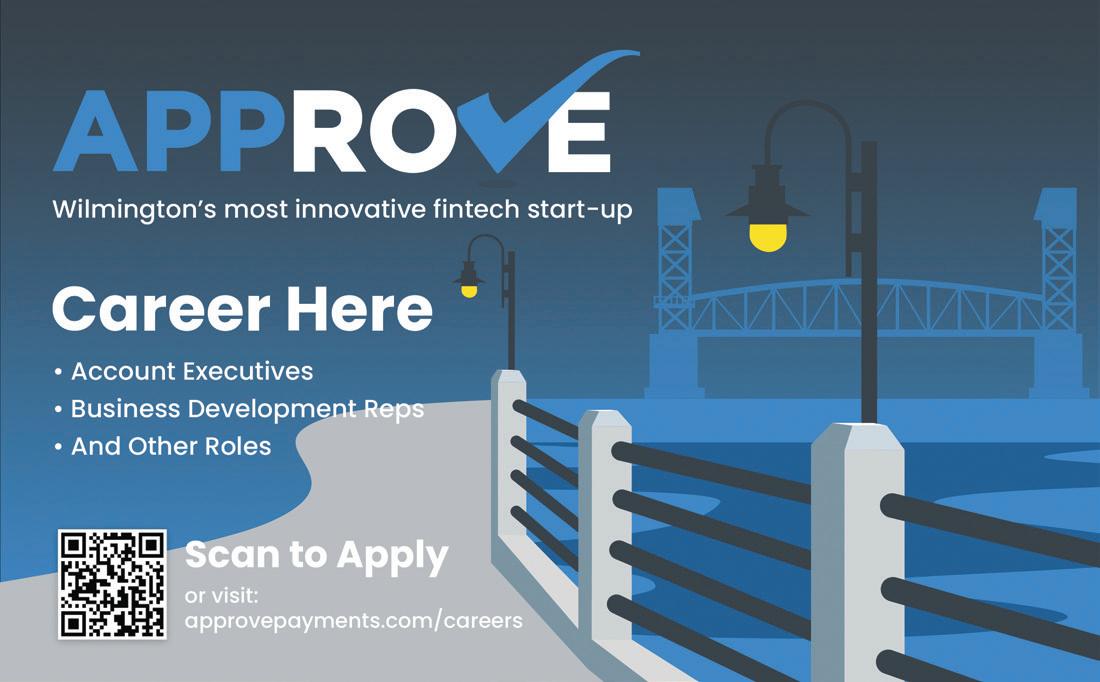 APPROVE
Wilmington's most innovative fintech start-up

Career Here

• Account Executives
• Business Development Reps
• And Other Roles

Scan to Apply
or visit:
approvepayments.com/careers